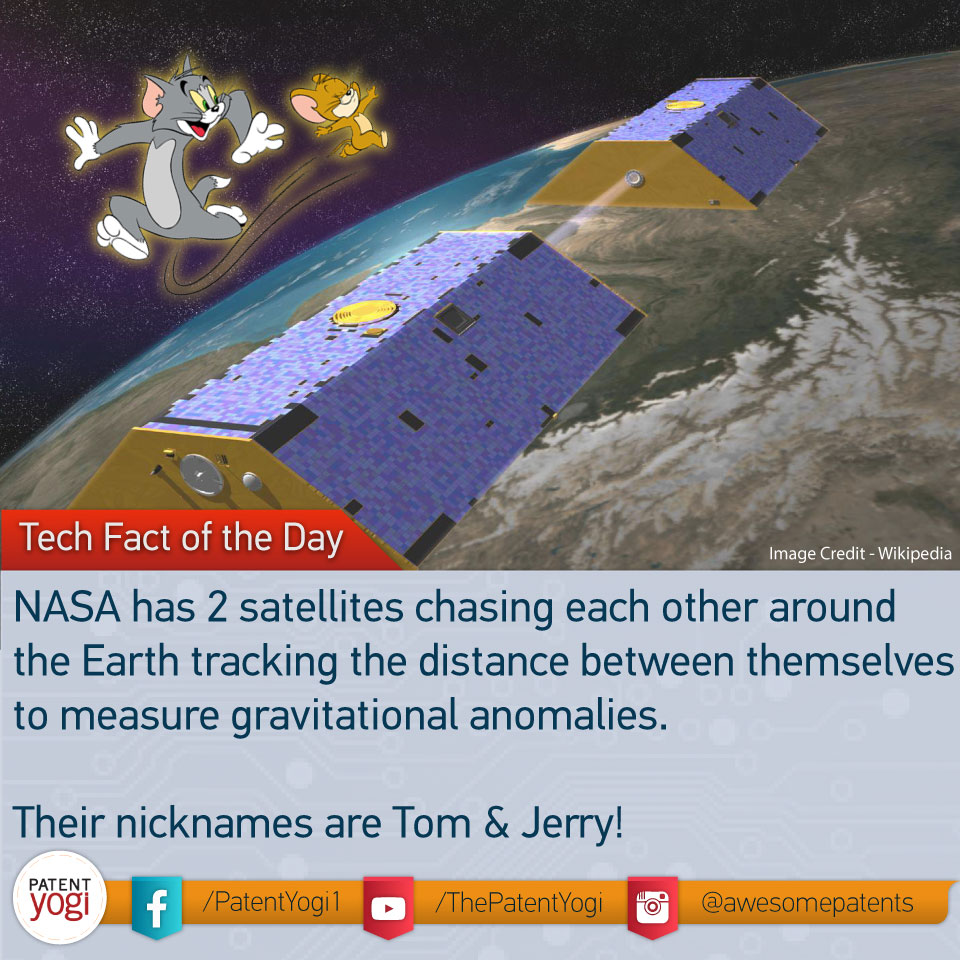 Tech Fact of the Day

Image Credit - Wikipedia

NASA has 2 satellites chasing each other around the Earth tracking the distance between themselves to measure gravitational anomalies.

Their nicknames are Tom & Jerry!

PATENT yogi

/PatentYogi1

/ThePatentYogi

@awesomepatents